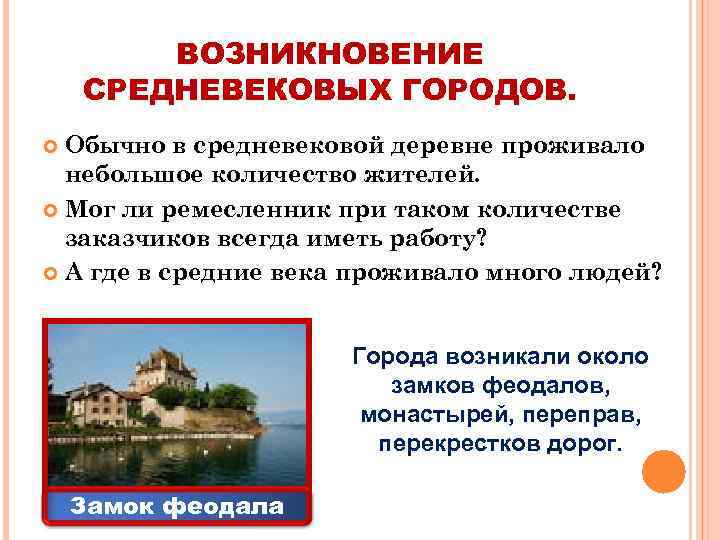 ВОЗНИКНОВЕНИЕ СРЕДНЕВЕКОВЫХ ГОРОДОВ.

Обычно в средневековой деревне проживало небольшое количество жителей.

Мог ли ремесленник при таком количестве заказчиков всегда иметь работу?

А где в средние века проживало много людей?

Замок феодала

Города возникали около замков феодалов, монастырей, переправ, перекрестков дорог.